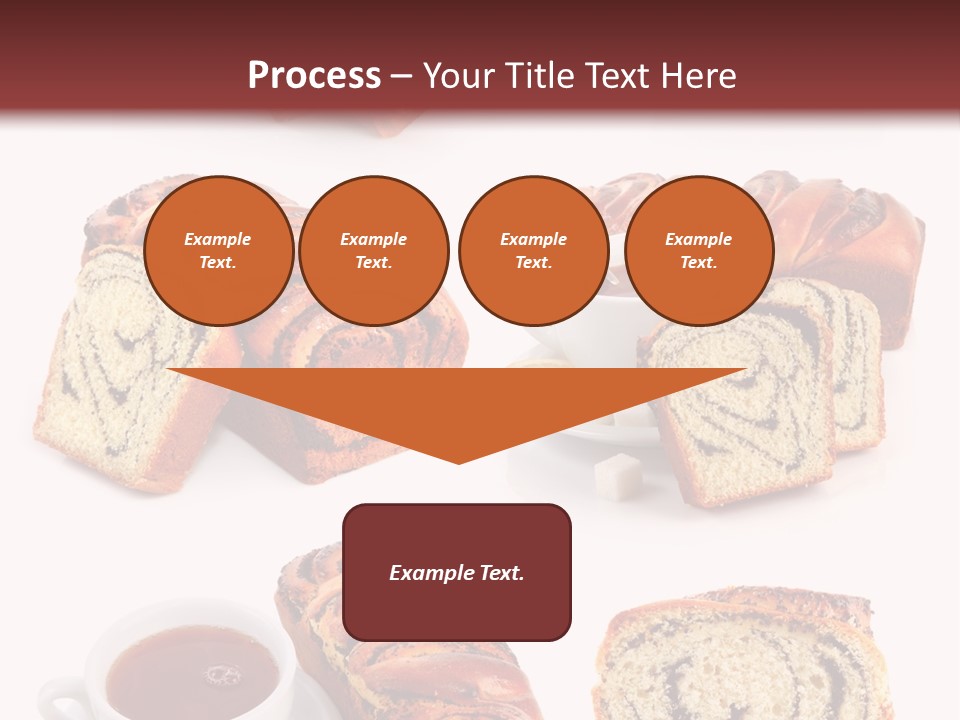 Process – Your Title Text Here

Example Text.

Example Text.

Example Text.

Example Text.

Example Text.